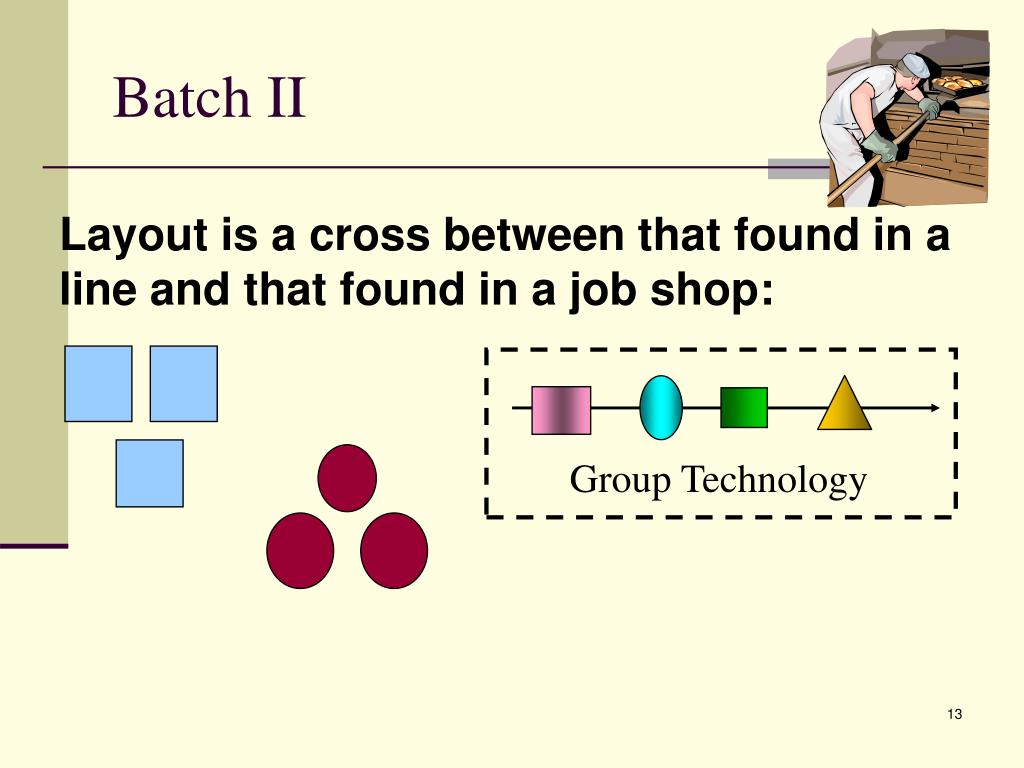 Batch II

Layout is a cross between that found in a line and that found in a job shop:

Group Technology

13